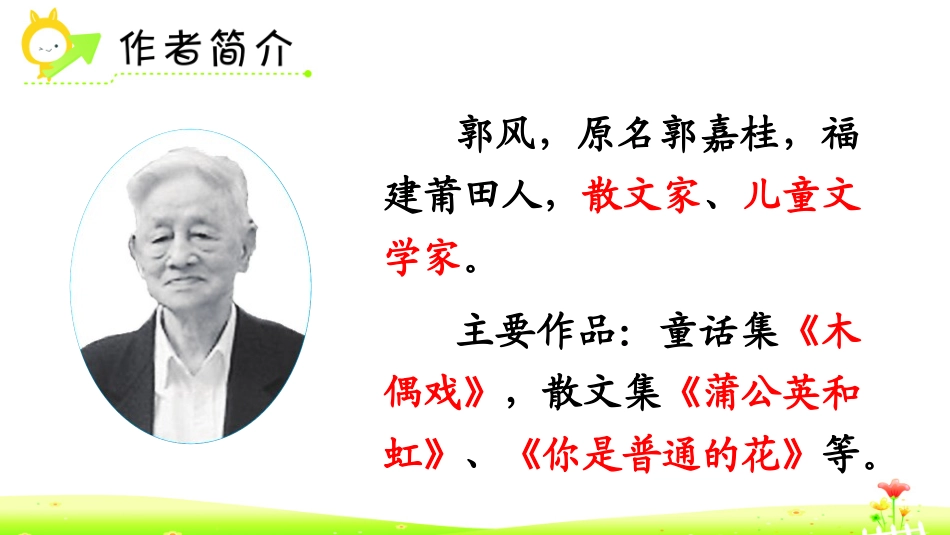 作者简介

郭风，原名郭嘉桂，福建莆田人，散文家、儿童文学家。

主要作品：童话集《木偶戏》，散文集《蒲公英和虹》、《你是普通的花》等。